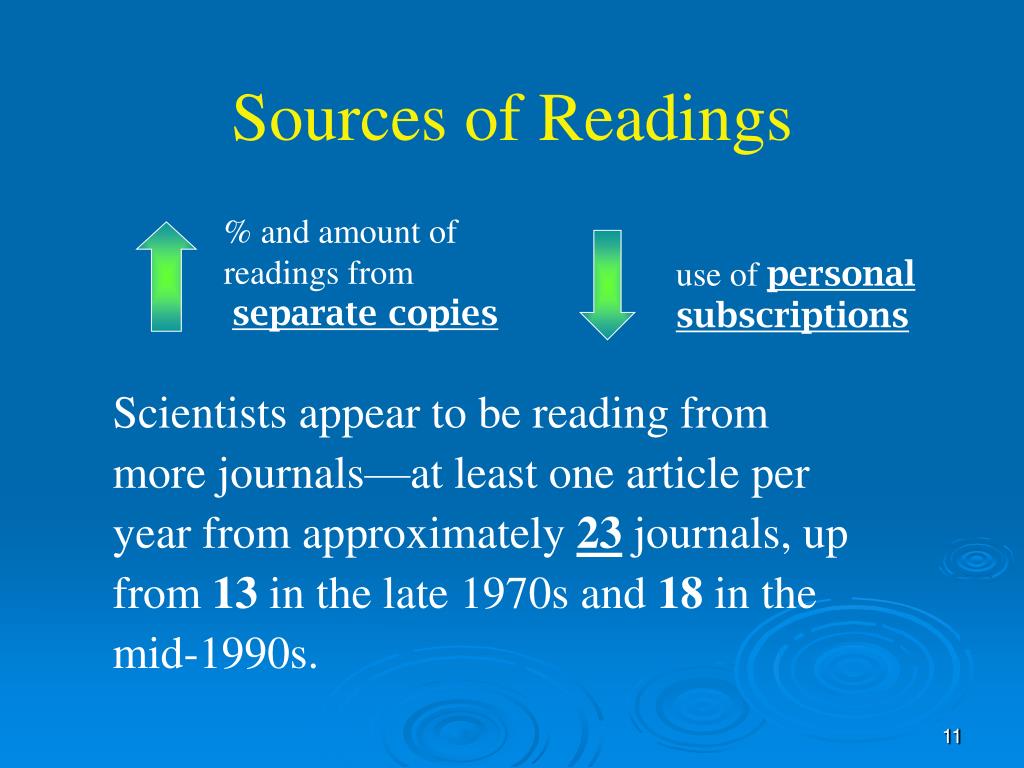 Sources of Readings

% and amount of readings from separate copies

use of personal subscriptions

Scientists appear to be reading from more journals—at least one article per year from approximately 23 journals, up from 13 in the late 1970s and 18 in the mid-1990s.

11